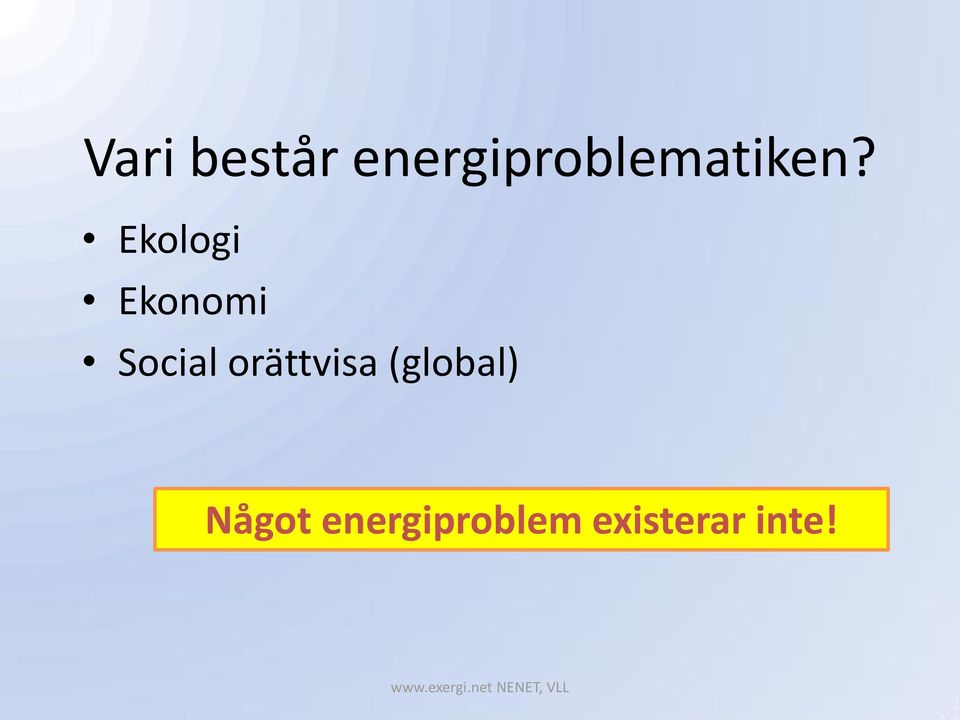 Vari består energiproblematiken?

• Ekologi
• Ekonomi
• Social orättvisa (global)

Något energiproblem existerar inte!

www.exergi.net NENET, VLL